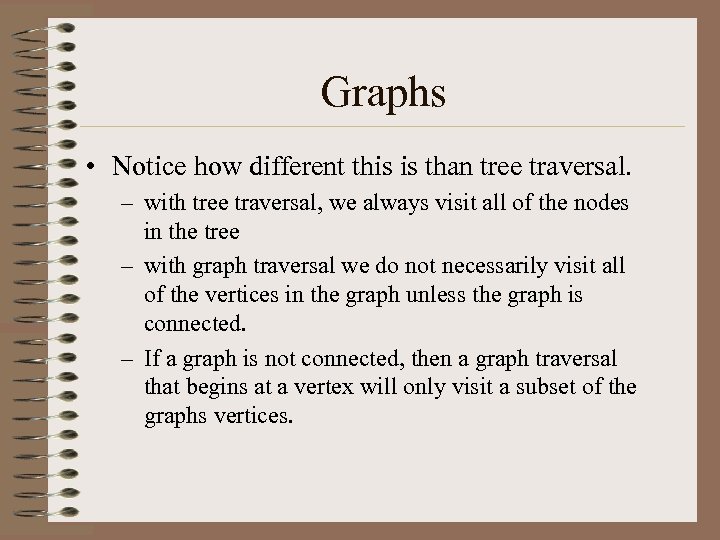 Graphs

• Notice how different this is than tree traversal.
  – with tree traversal, we always visit all of the nodes in the tree
  – with graph traversal we do not necessarily visit all of the vertices in the graph unless the graph is connected.
  – If a graph is not connected, then a graph traversal that begins at a vertex will only visit a subset of the graphs vertices.